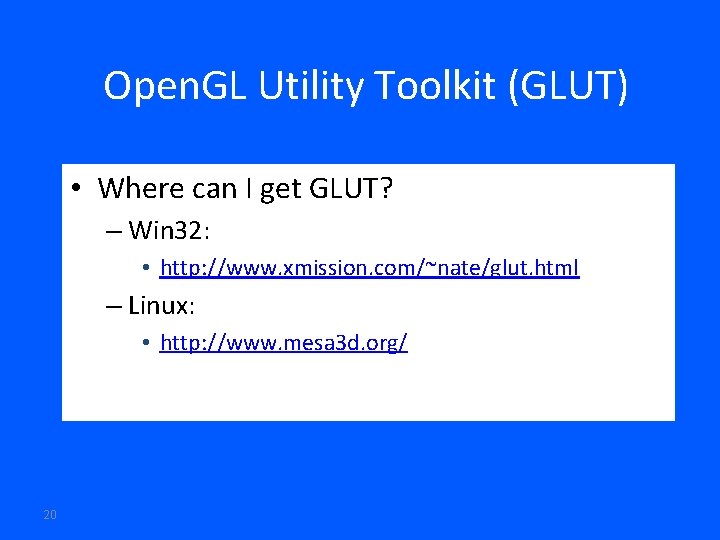 OpenGL Utility Toolkit (GLUT)

• Where can I get GLUT?

– Win32:

• http://www.xmission.com/~nate/glut.html

– Linux:

• http://www.mesa3d.org/

20